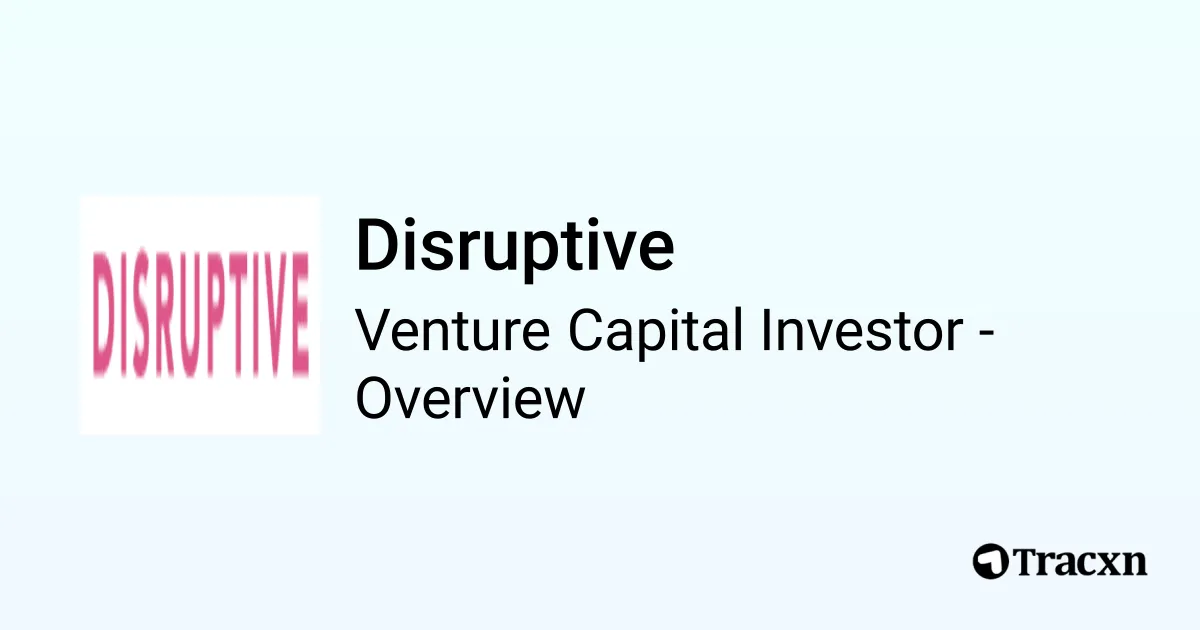 DISRUPTIVE

Disruptive

Venture Capital Investor - Overview

Tracxn